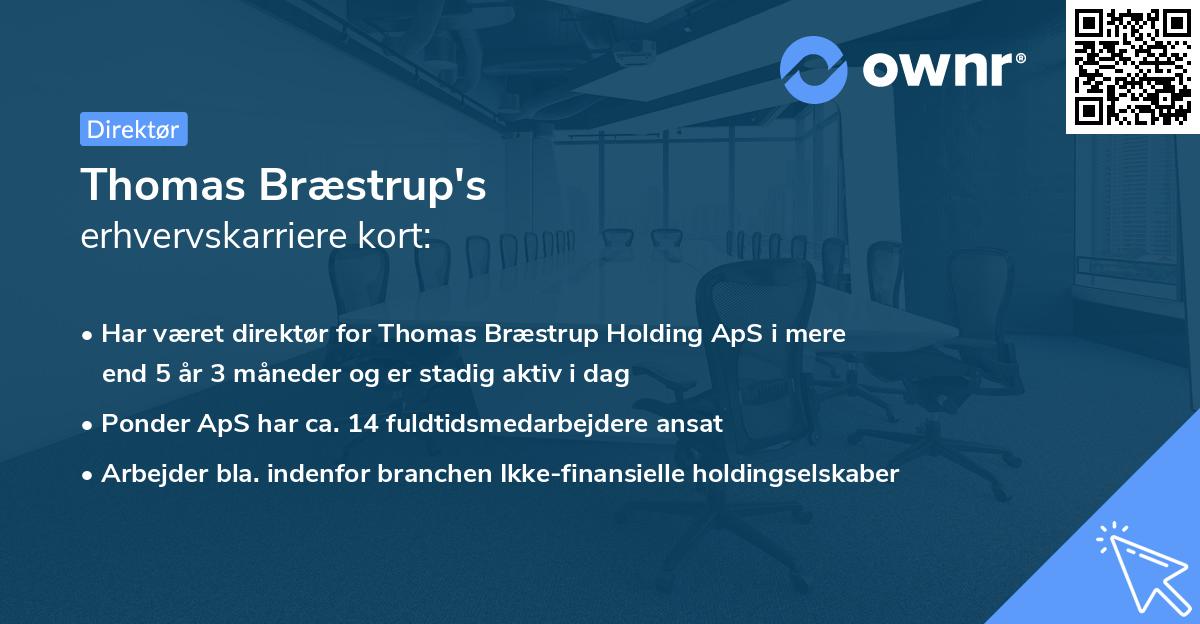 ownr®

Direktør

Thomas Bræstrup's
erhvervskarriere kort:

• Har været direktør for Thomas Bræstrup Holding ApS i mere end 5 år 3 måneder og er stadig aktiv i dag

• Ponder ApS har ca. 14 fuldtidsmedarbejdere ansat

• Arbejder bla. indenfor branchen Ikke-finansielle holdingselskaber